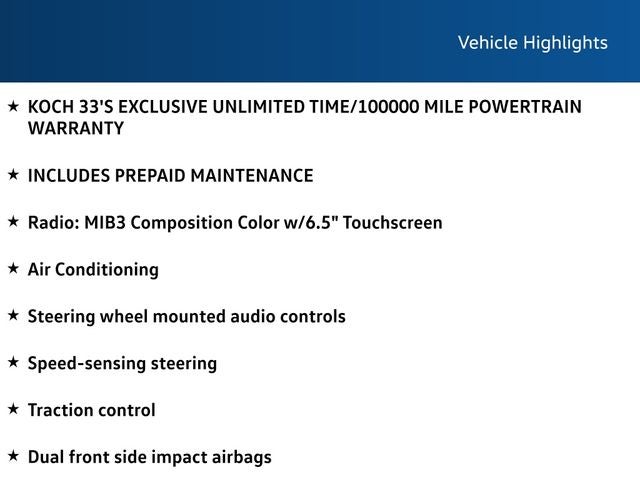 Vehicle Highlights

★ KOCH 33'S EXCLUSIVE UNLIMITED TIME/100000 MILE POWERTRAIN WARRANTY

★ INCLUDES PREPAID MAINTENANCE

★ Radio: MIB3 Composition Color w/6.5" Touchscreen

★ Air Conditioning

★ Steering wheel mounted audio controls

★ Speed-sensing steering

★ Traction control

★ Dual front side impact airbags